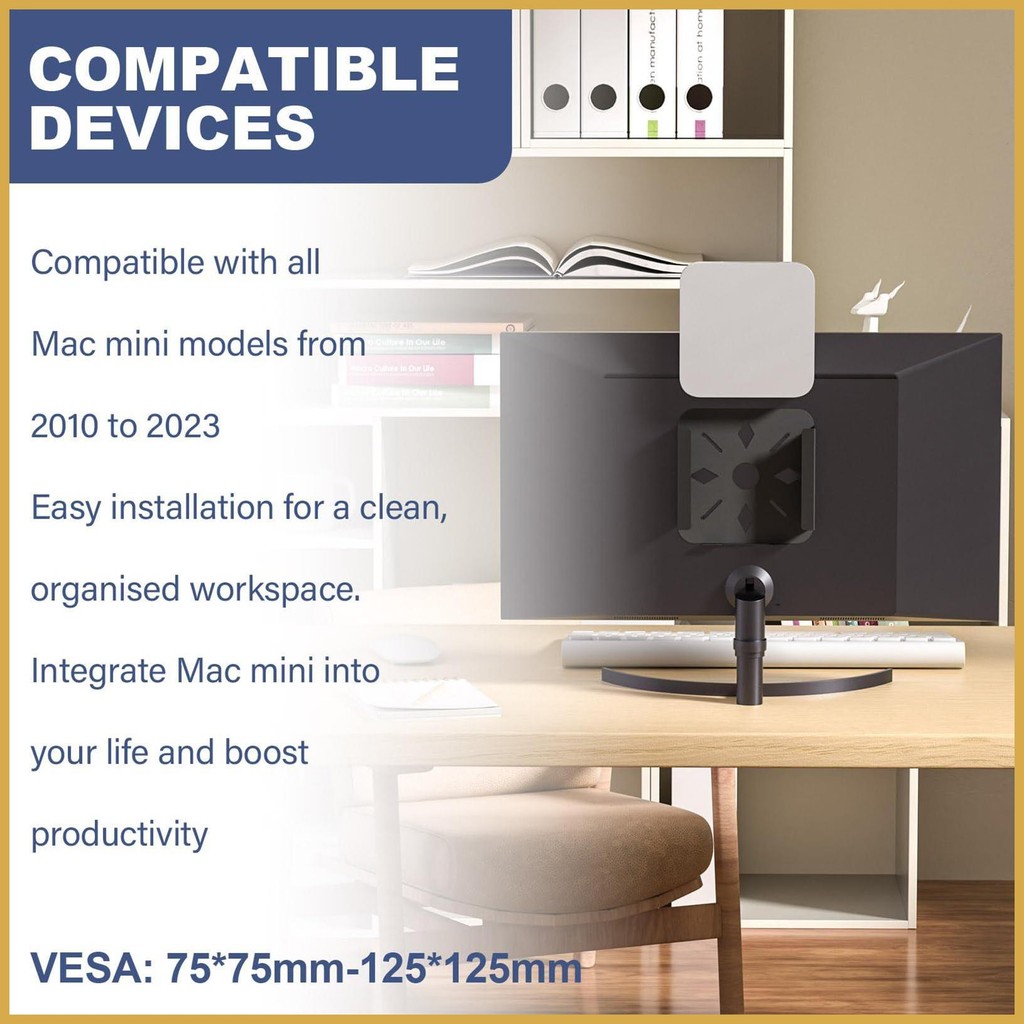 COMPATIBLE DEVICES

Compatible with all Mac mini models from 2010 to 2023

Easy installation for a clean, organised workspace.

Integrate Mac mini into your life and boost productivity

VESA: 75*75mm-125*125mm